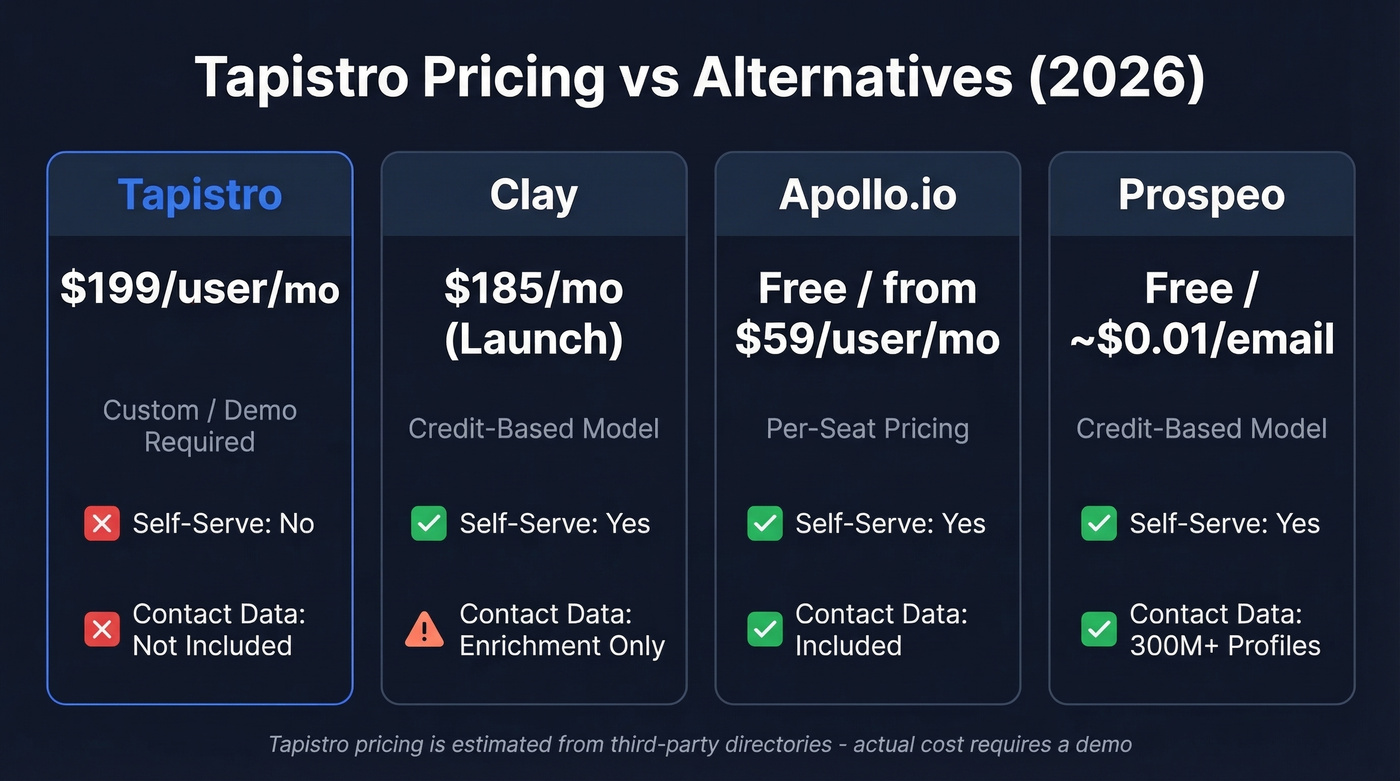 Tapistro Pricing vs Alternatives (2026)

Tapistro

$199/user/mo

Custom / Demo Required

Self-Serve: No

Contact Data: Not Included

Clay

$185/mo (Launch)

Credit-Based Model

Self-Serve: Yes

Contact Data: Enrichment Only

Apollo.io

Free / from $59/user/mo

Per-Seat Pricing

Self-Serve: Yes

Contact Data: Included

Prospeo

Free / ~$0.01/email

Credit-Based Model

Self-Serve: Yes

Contact Data: 300M+ Profiles

Tapistro pricing is estimated from third-party directories - actual cost requires a demo